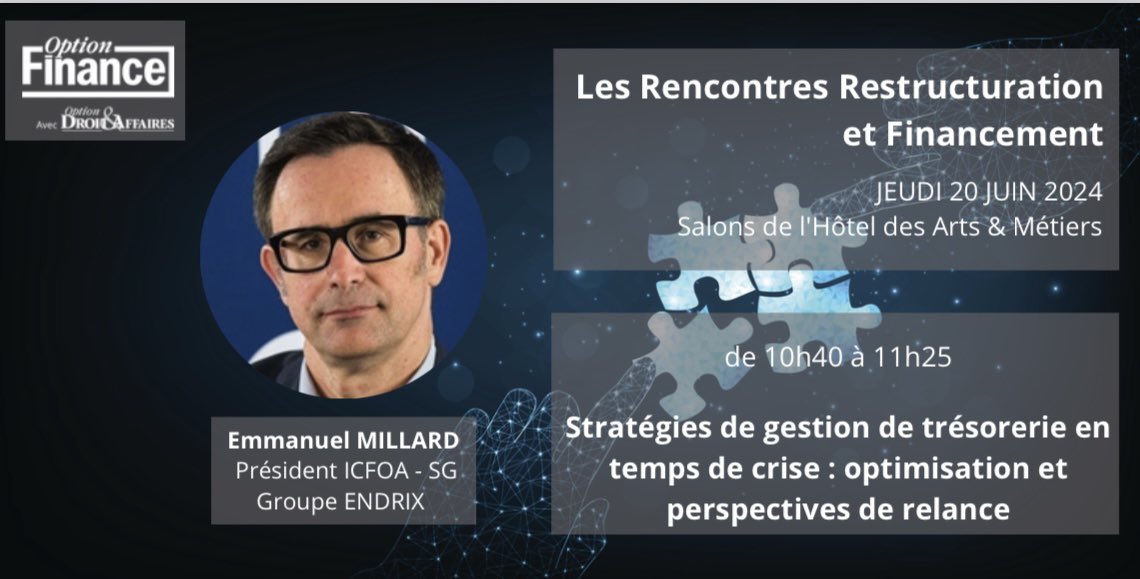 Option Finance
Avec Option Droit & Affaires

Les Rencontres Restructuration et Financement

JEUDI 20 JUIN 2024
Salons de l'Hôtel des Arts & Métiers

de 10h40 à 11h25

Stratégies de gestion de trésorerie en temps de crise : optimisation et perspectives de relance

Emmanuel MILLARD
Président ICFOA - SG
Groupe ENDRIX